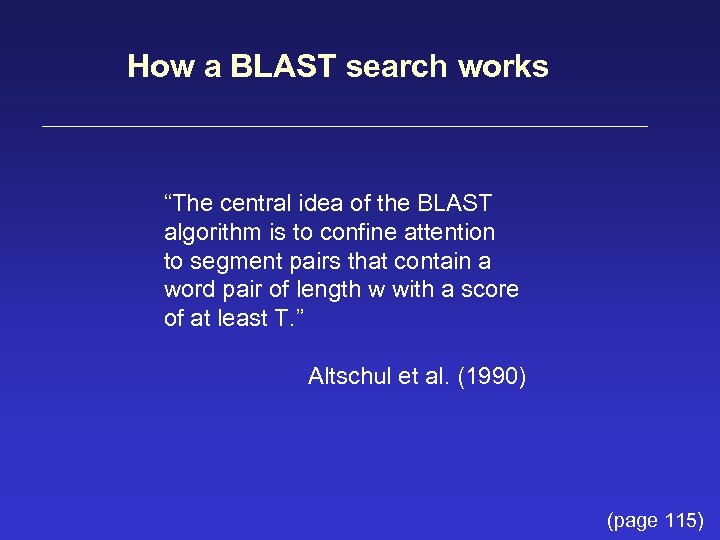 How a BLAST search works

“The central idea of the BLAST algorithm is to confine attention to segment pairs that contain a word pair of length w with a score of at least T.”

Altschul et al. (1990)

(page 115)